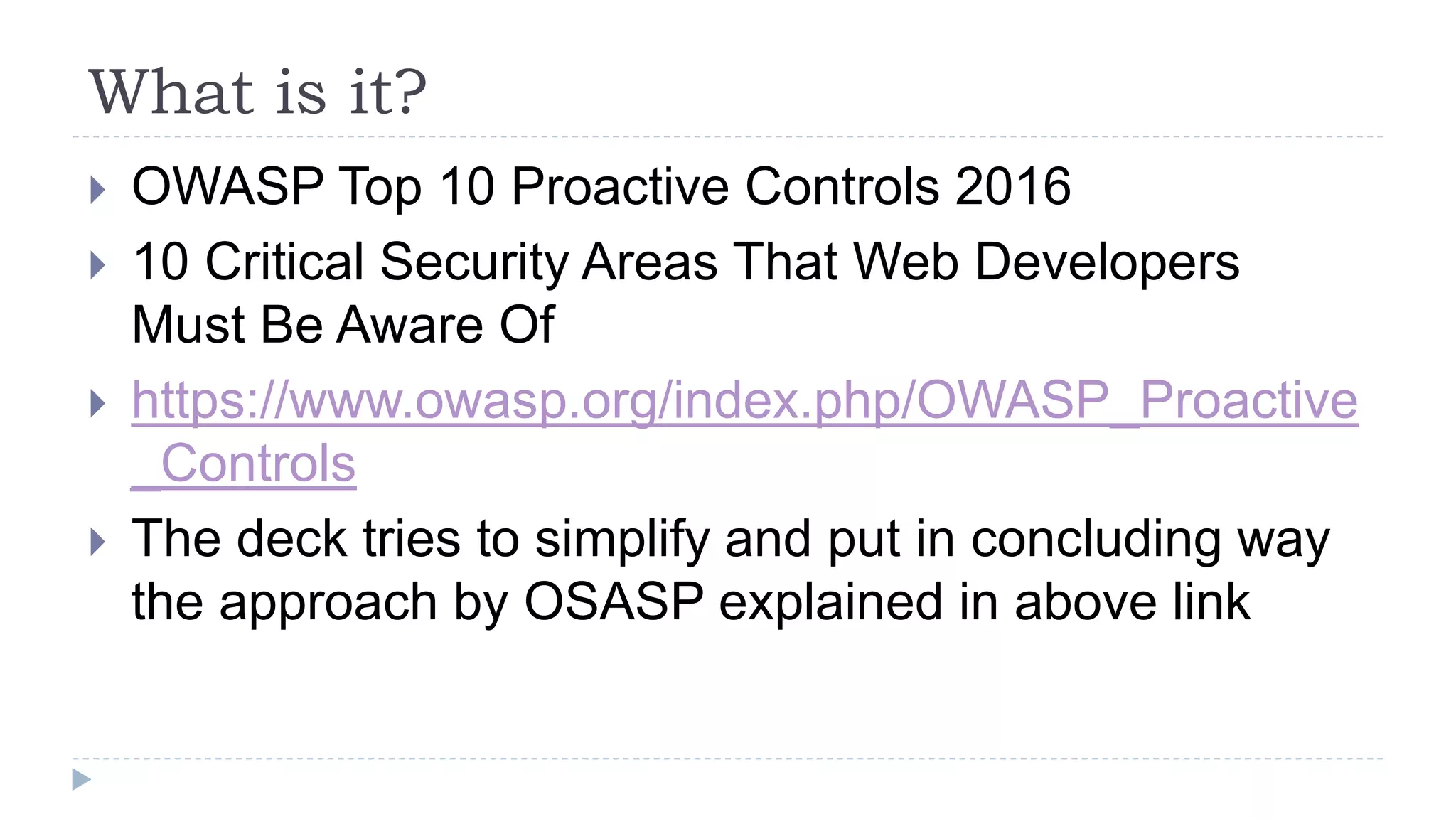 What is it?

OWASP Top 10 Proactive Controls 2016

10 Critical Security Areas That Web Developers Must Be Aware Of

https://www.owasp.org/index.php/OWASP_Proactive_Controls

The deck tries to simplify and put in concluding way the approach by OSASP explained in above link